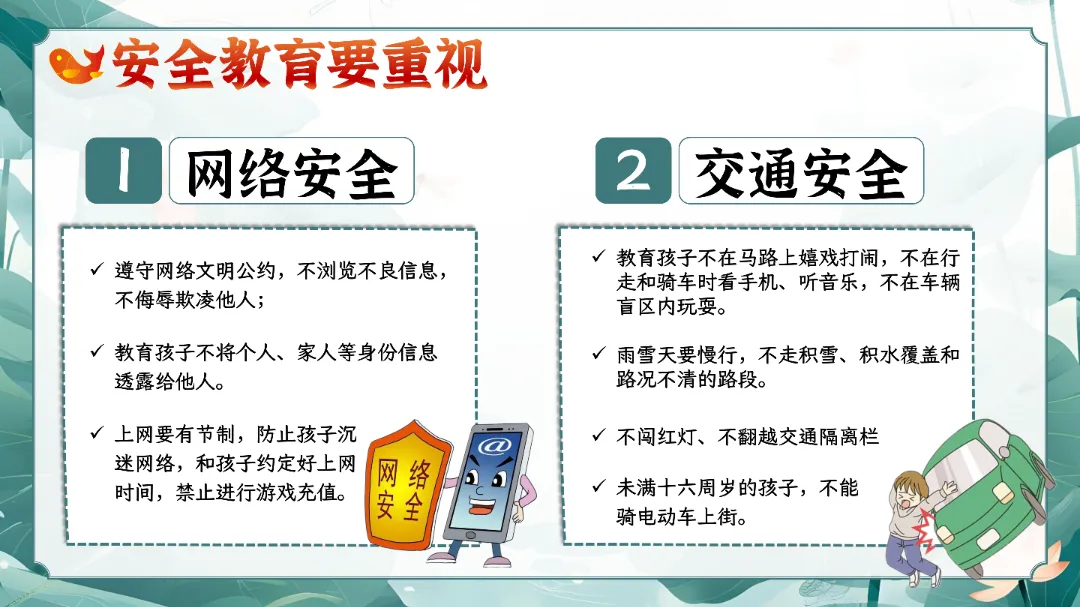 安全教育要重视

1 网络安全

✓ 遵守网络文明公约，不浏览不良信息，不侮辱欺凌他人；

✓ 教育孩子不将个人、家人等身份信息透露给他人。

✓ 上网要有节制，防止孩子沉迷网络，和孩子约定好上网时间，禁止进行游戏充值。

网络安全

@

2 交通安全

✓ 教育孩子不在马路上嬉戏打闹，不在行走和骑车时看手机、听音乐，不在车辆盲区内玩耍。

✓ 雨雪天要慢行，不走积雪、积水覆盖和路况不清的路段。

✓ 不闯红灯、不翻越交通隔离栏

✓ 未满十六周岁的孩子，不能骑电动车上街。